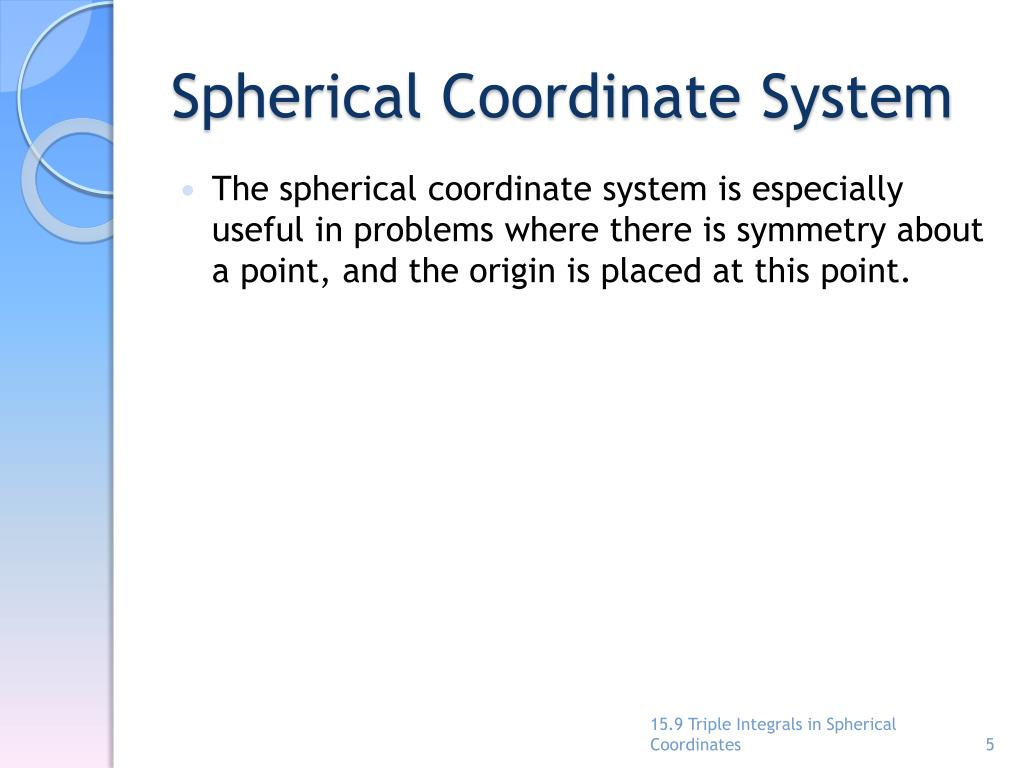 Spherical Coordinate System

• The spherical coordinate system is especially useful in problems where there is symmetry about a point, and the origin is placed at this point.

15.9 Triple Integrals in Spherical Coordinates

5